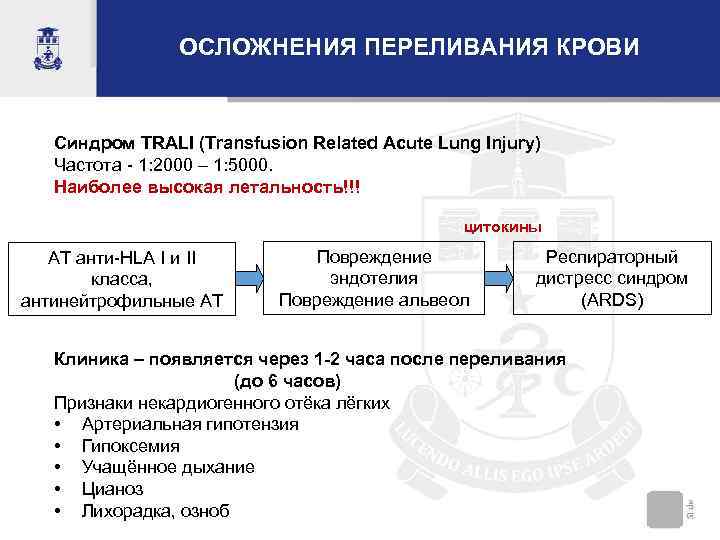 ОСЛОЖНЕНИЯ ПЕРЕЛИВАНИЯ КРОВИ

Синдром TRALI (Transfusion Related Acute Lung Injury)
Частота - 1:2000 – 1:5000.
Наиболее высокая летальность!!!

цитокины

АТ анти-HLA I и II класса, антинейтрофильные АТ

Повреждение эндотелия Повреждение альвеол

Респираторный дистресс синдром (ARDS)

Клиника – появляется через 1-2 часа после переливания (до 6 часов)
Признаки некардиогенного отёка лёгких
• Артериальная гипотензия
• Гипоксемия
• Учащённое дыхание
• Цианоз
• Лихорадка, озноб

LUCENDO ALLIS EGO IPSE ARDEO